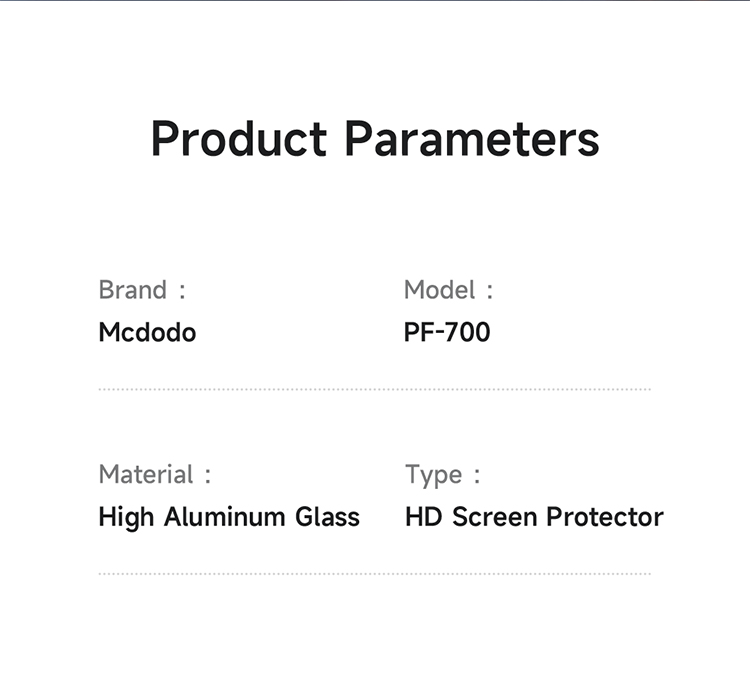 Product Parameters

Brand :
Mcdodo

Model :
PF-700

Material :
High Aluminum Glass

Type :
HD Screen Protector